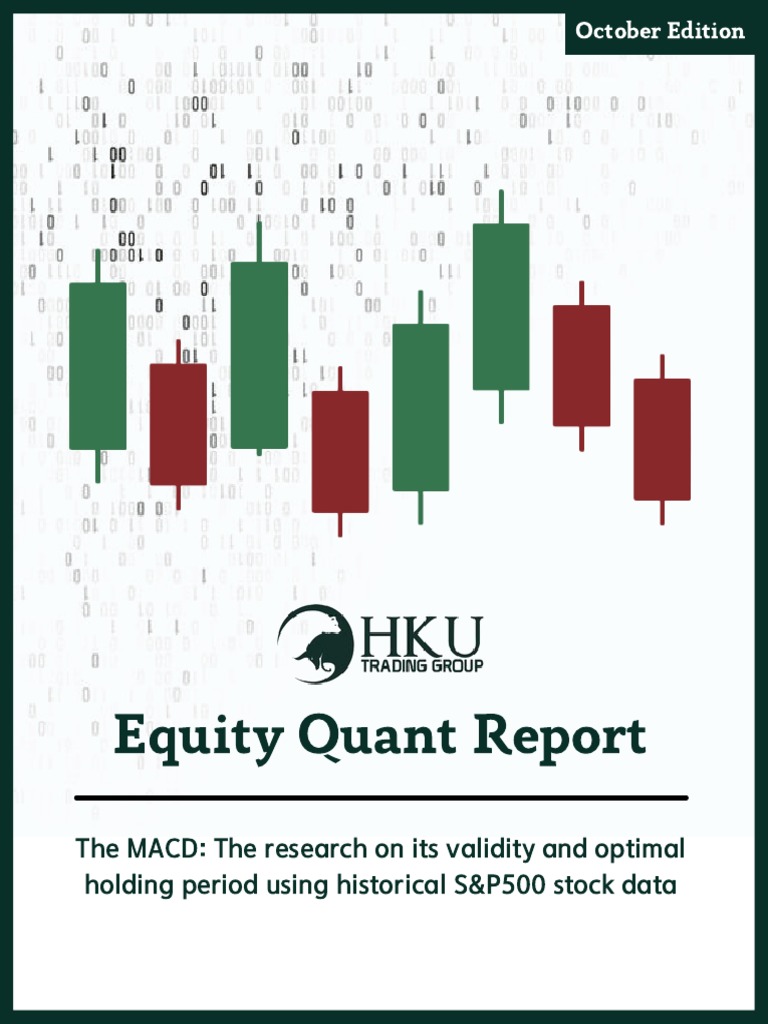 October Edition

HKU
TRADING GROUP

Equity Quant Report

The MACD: The research on its validity and optimal holding period using historical S&P500 stock data